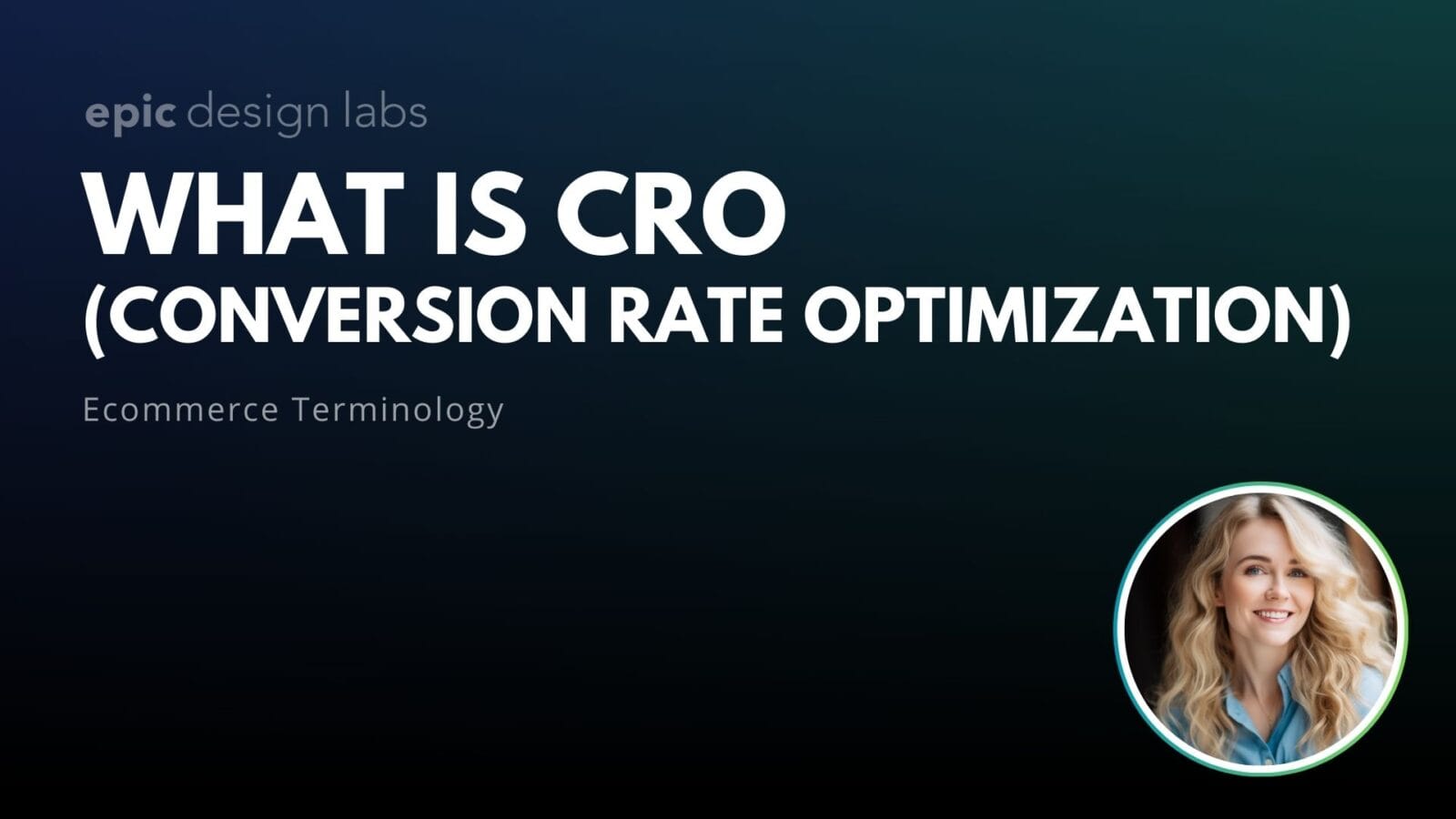 epic design labs

WHAT IS CRO (CONVERSION RATE OPTIMIZATION)

Ecommerce Terminology